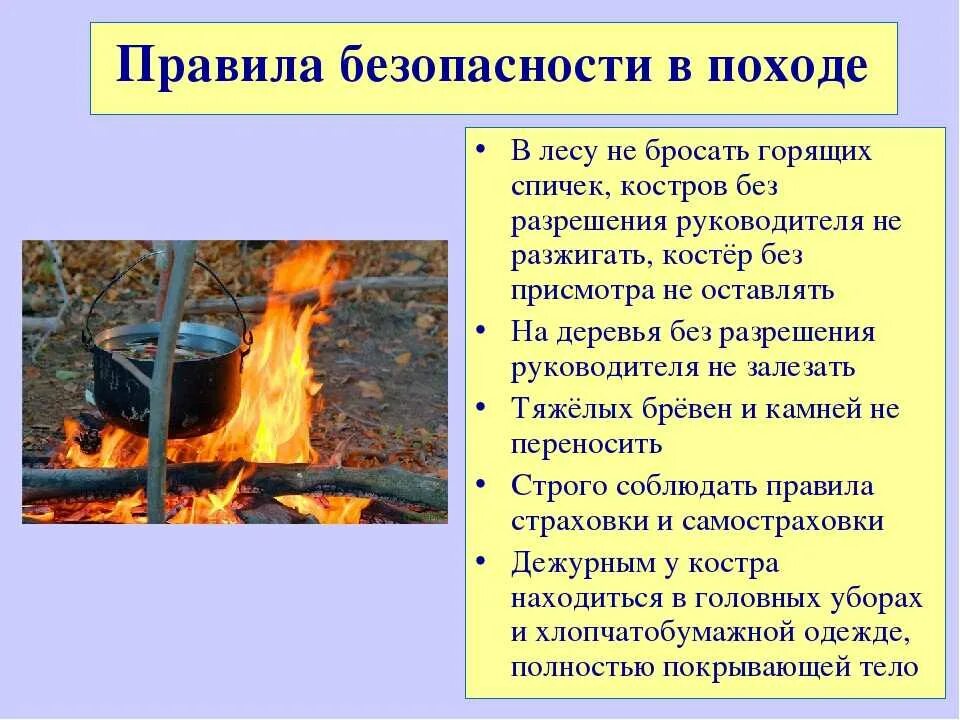 Правила безопасности в походе

• В лесу не бросать горящих спичек, костров без разрешения руководителя не разжигать, костёр без присмотра не оставлять
• На деревья без разрешения руководителя не залезать
• Тяжёлых брёвен и камней не переносить
• Строго соблюдать правила страховки и самостраховки
• Дежурным у костра находиться в головных уборах и хлопчатобумажной одежде, полностью покрывающей тело